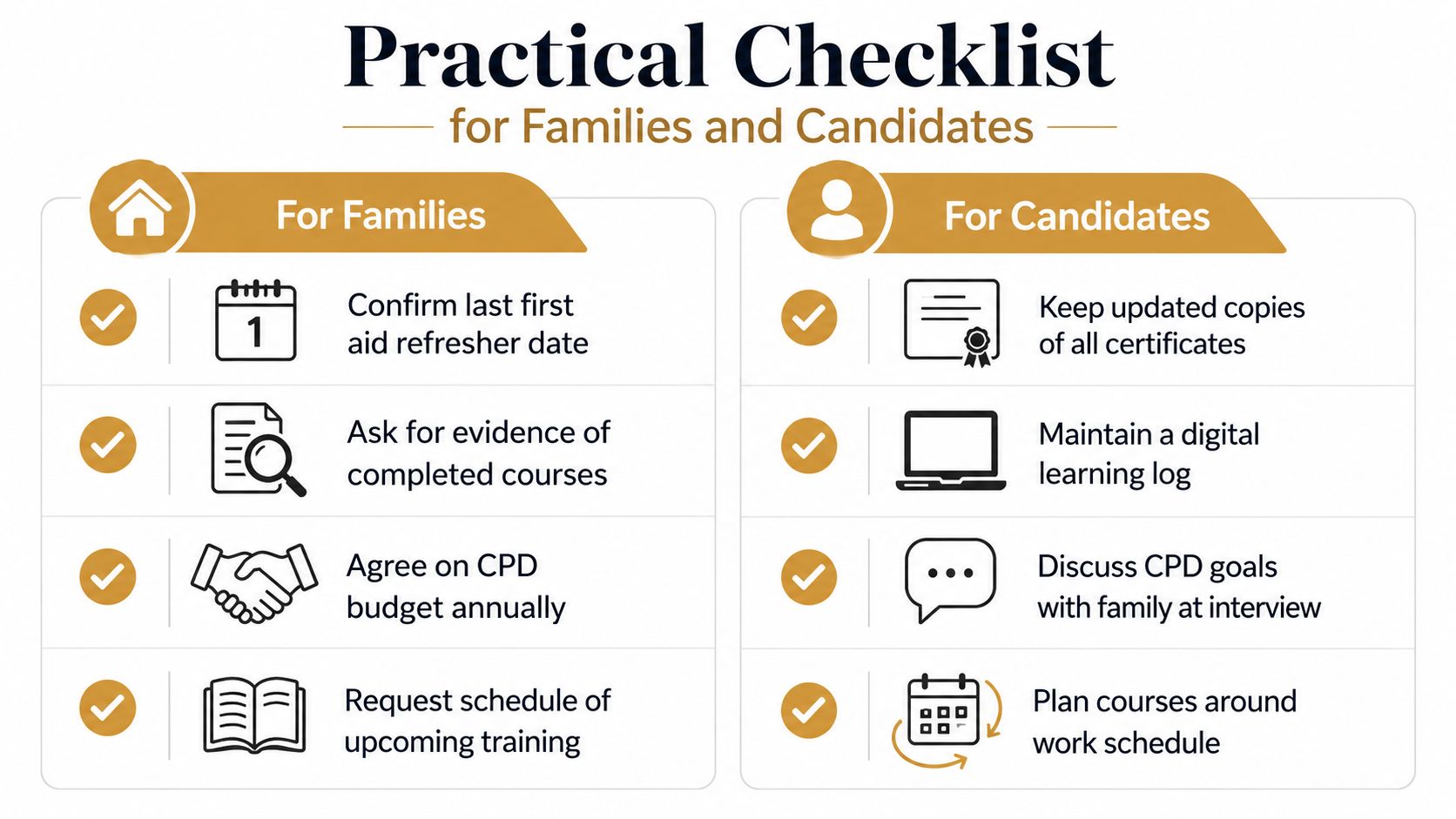 Practical Checklist

for Families and Candidates

For Families

1

Confirm last first aid refresher date

Ask for evidence of completed courses

Agree on CPD budget annually

Request schedule of upcoming training

For Candidates

Keep updated copies of all certificates

Maintain a digital learning log

Discuss CPD goals with family at interview

Plan courses around work schedule